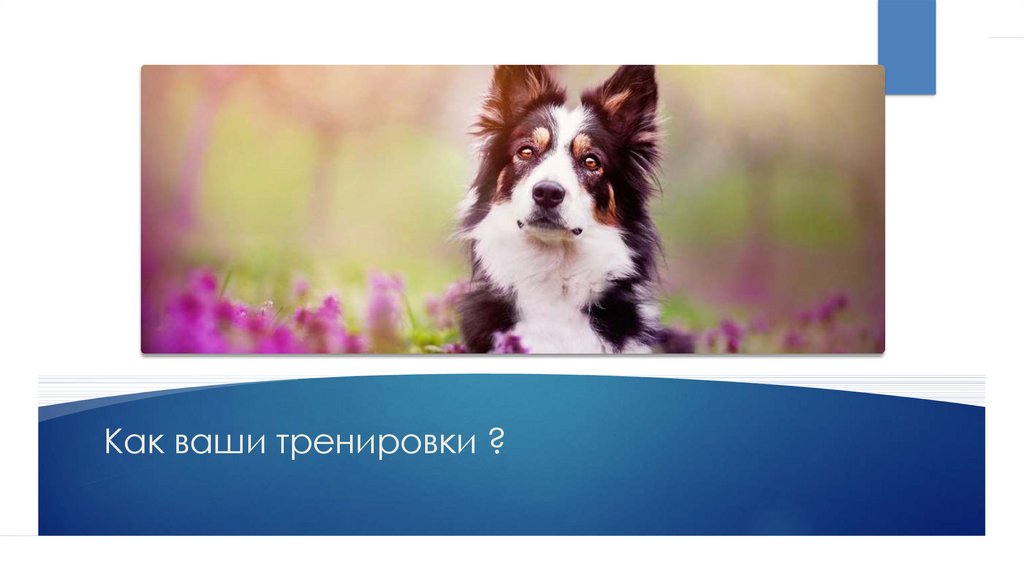 Как ваши тренировки ?